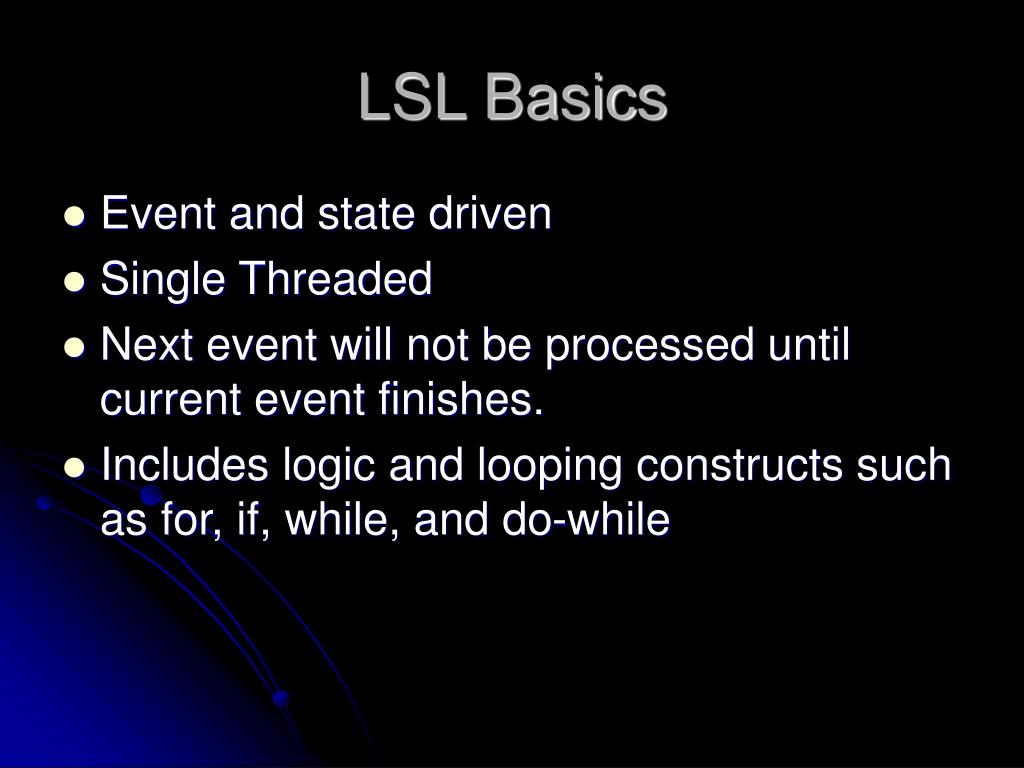 LSL Basics

- Event and state driven
- Single Threaded
- Next event will not be processed until current event finishes.
- Includes logic and looping constructs such as for, if, while, and do-while